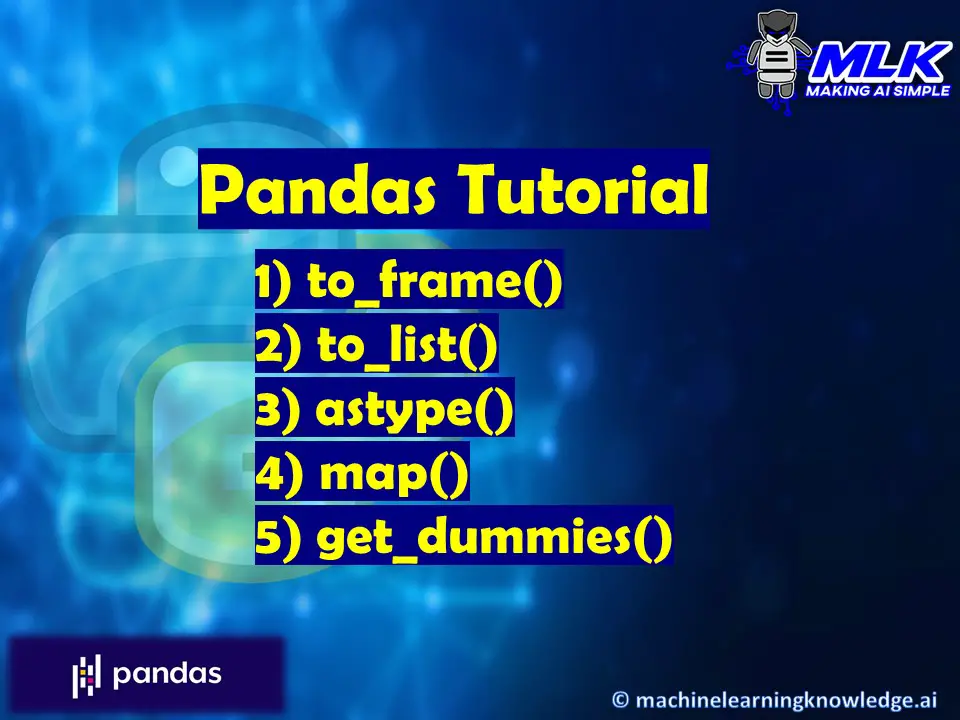 MLK
MAKING AI SIMPLE

Pandas Tutorial

1) to_frame()
2) to_list()
3) astype()
4) map()
5) get_dummies()

pandas

© machinelearningknowledge.ai